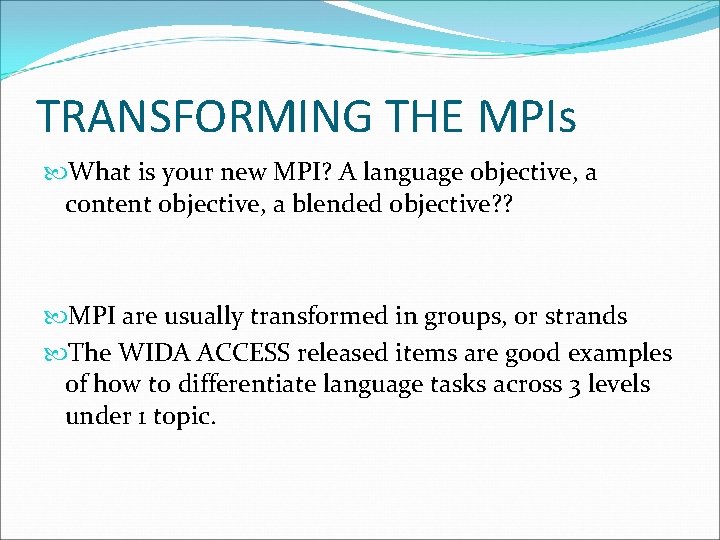 TRANSFORMING THE MPIs

What is your new MPI? A language objective, a content objective, a blended objective??

MPI are usually transformed in groups, or strands

The WIDA ACCESS released items are good examples of how to differentiate language tasks across 3 levels under 1 topic.